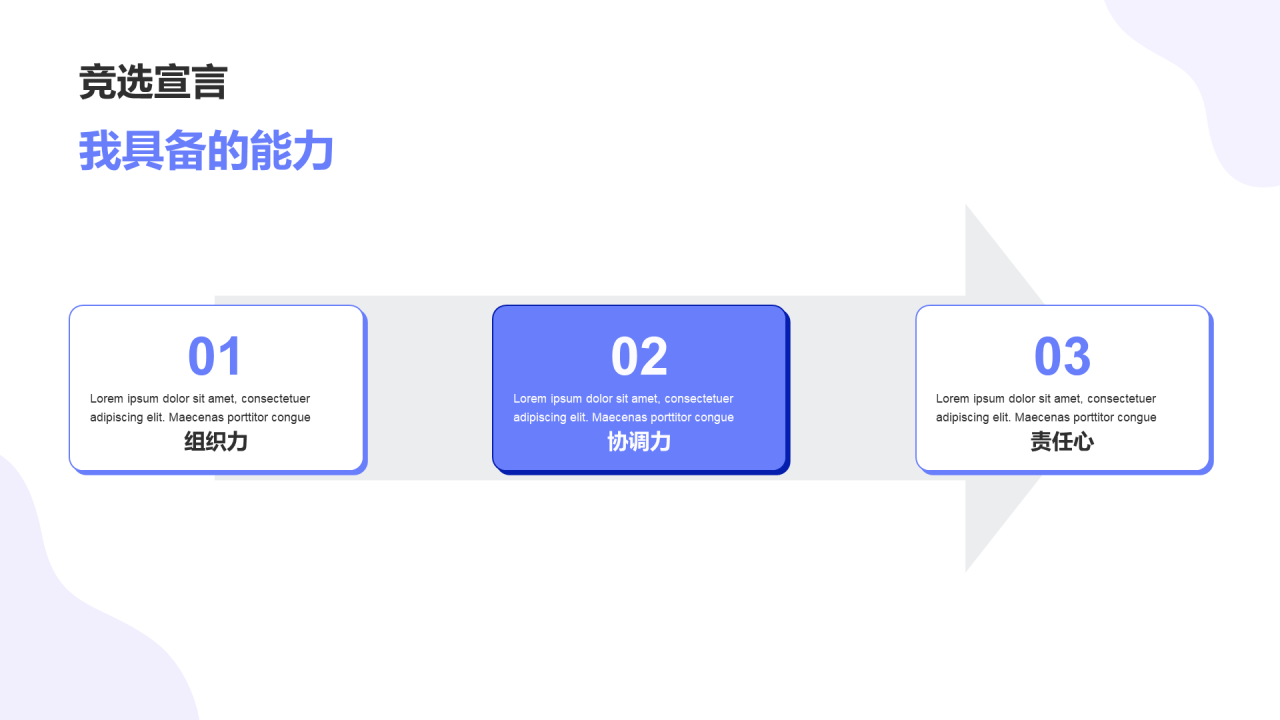 竞选宣言

我具备的能力

01

Lorem ipsum dolor sit amet, consectetuer adipiscing elit. Maecenas porttitor congue

组织力

02

Lorem ipsum dolor sit amet, consectetuer adipiscing elit. Maecenas porttitor congue

协调力

03

Lorem ipsum dolor sit amet, consectetuer adipiscing elit. Maecenas porttitor congue

责任心